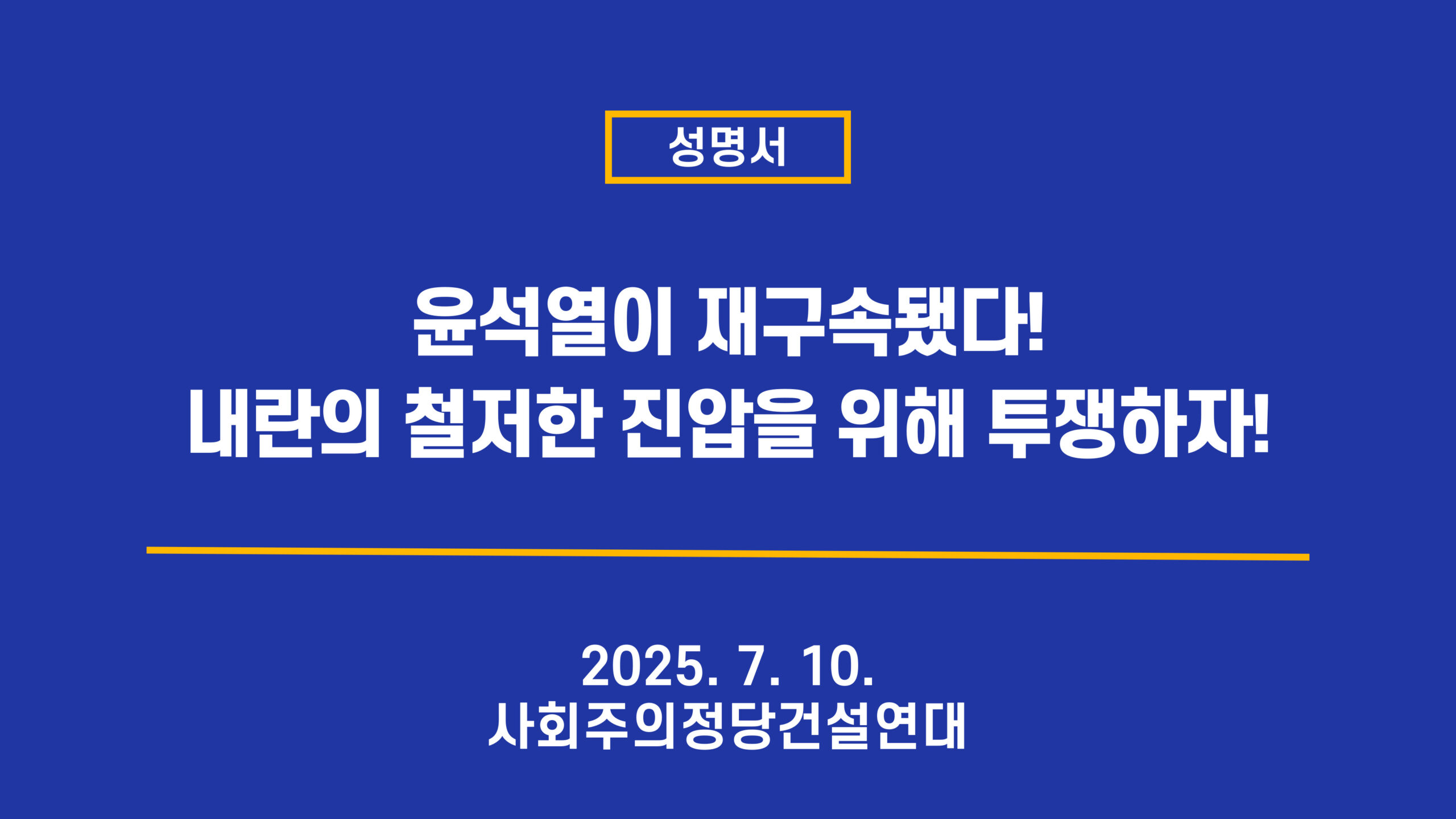 성명서

윤석열이 재구속됐다!
내란의 철저한 진압을 위해 투쟁하자!

2025. 7. 10.
사회주의정당건설연대